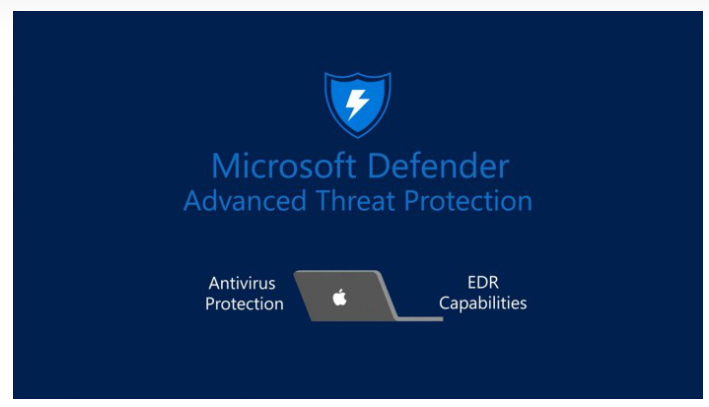 Microsoft Defender
Advanced Threat Protection

Antivirus Protection

EDR Capabilities